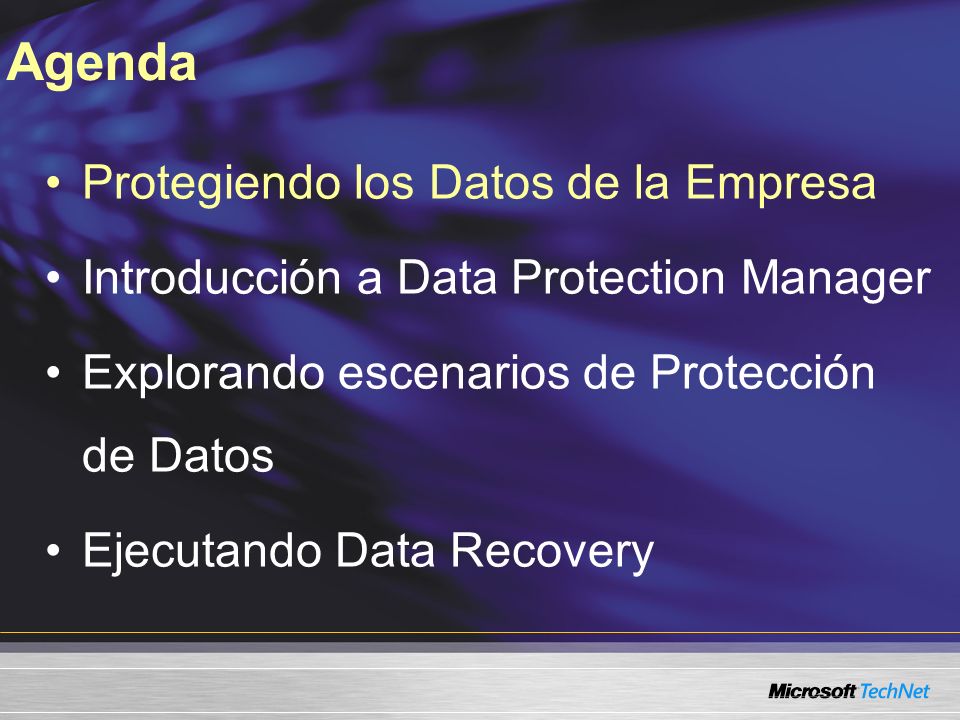 Agenda

• Protegiendo los Datos de la Empresa

• Introducción a Data Protection Manager

• Explorando escenarios de Protección de Datos

• Ejecutando Data Recovery

Microsoft TechNet